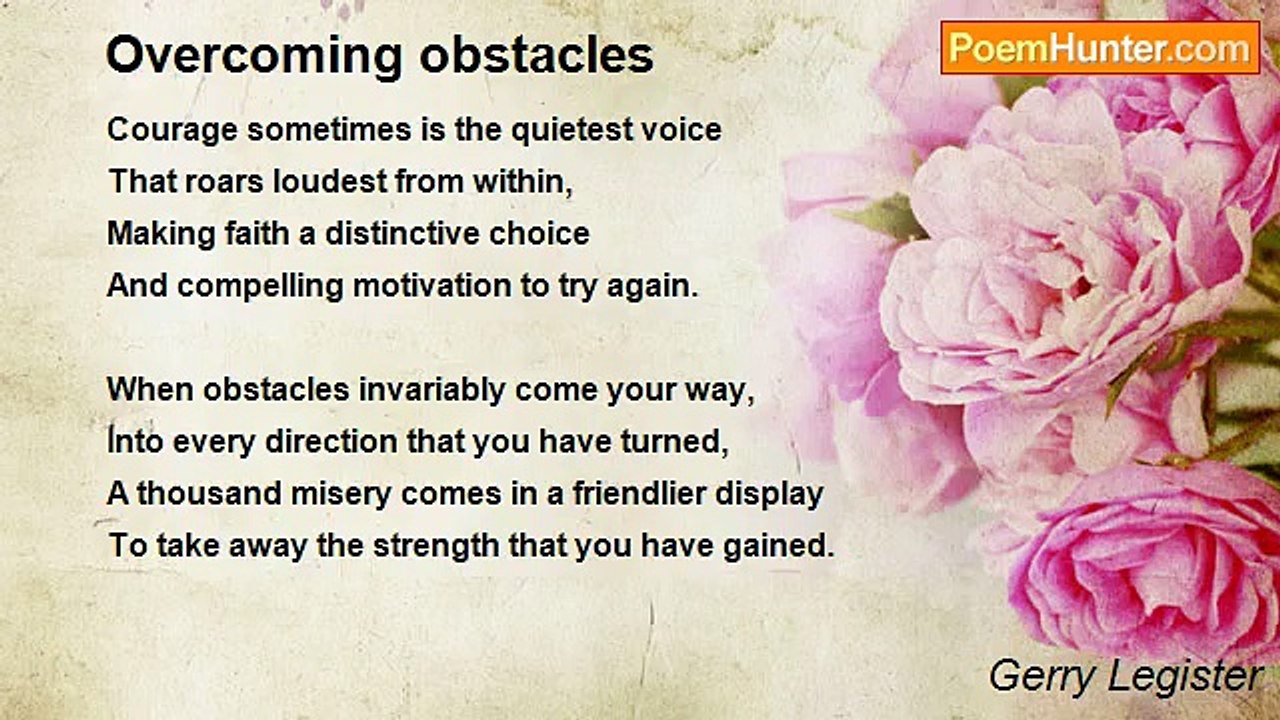 Overcoming obstacles

PoemHunter.com

Courage sometimes is the quietest voice
That roars loudest from within,
Making faith a distinctive choice
And compelling motivation to try again.

When obstacles invariably come your way,
Into every direction that you have turned,
A thousand misery comes in a friendlier display
To take away the strength that you have gained.

Gerry Legister